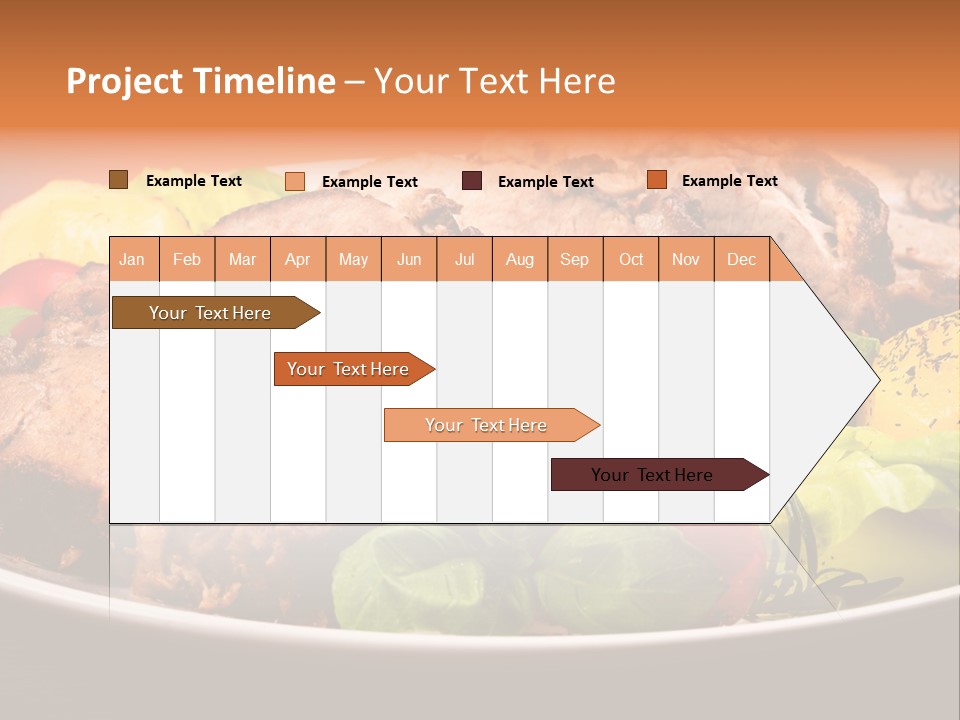 Project Timeline – Your Text Here

Example Text Example Text Example Text Example Text

| Jan | Feb | Mar | Apr | May | Jun | Jul | Aug | Sep | Oct | Nov | Dec |
|---|---|---|---|---|---|---|---|---|---|---|---|

Your Text Here

Your Text Here

Your Text Here

Your Text Here